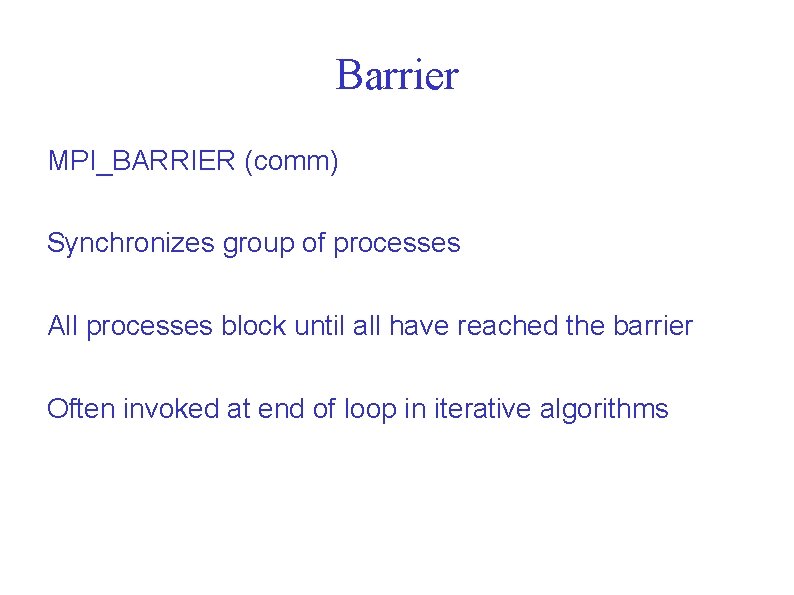 Barrier

MPI_BARRIER (comm)

Synchronizes group of processes

All processes block until all have reached the barrier

Often invoked at end of loop in iterative algorithms